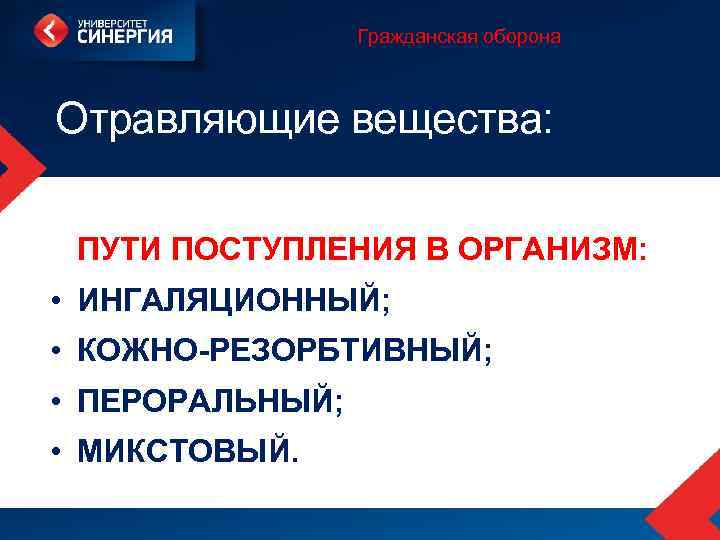 УНИВЕРСИТЕТ СИНЕРГИЯ

Гражданская оборона

Отравляющие вещества:

ПУТИ ПОСТУПЛЕНИЯ В ОРГАНИЗМ:

• ИНГАЛЯЦИОННЫЙ;
• КОЖНО-РЕЗОРБТИВНЫЙ;
• ПЕРОРАЛЬНЫЙ;
• МИКСТОВЫЙ.